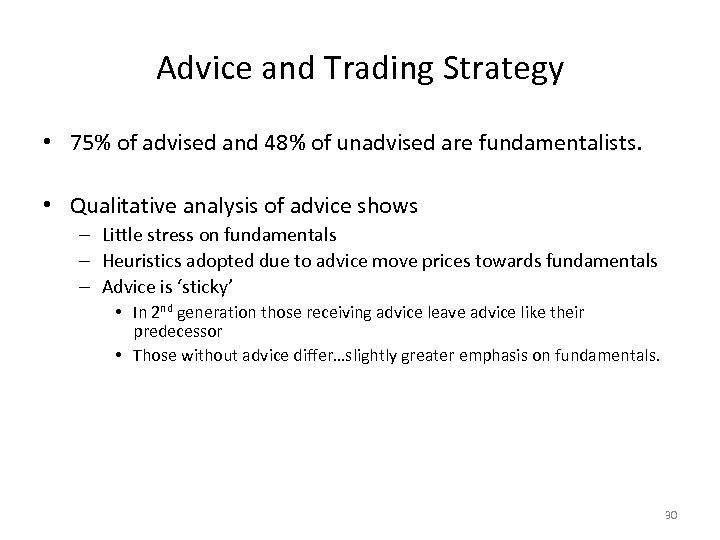 Advice and Trading Strategy

• 75% of advised and 48% of unadvised are fundamentalists.

• Qualitative analysis of advice shows
– Little stress on fundamentals
– Heuristics adopted due to advice move prices towards fundamentals
– Advice is 'sticky'
• In 2$^{nd}$ generation those receiving advice leave advice like their predecessor
• Those without advice differ…slightly greater emphasis on fundamentals.

30